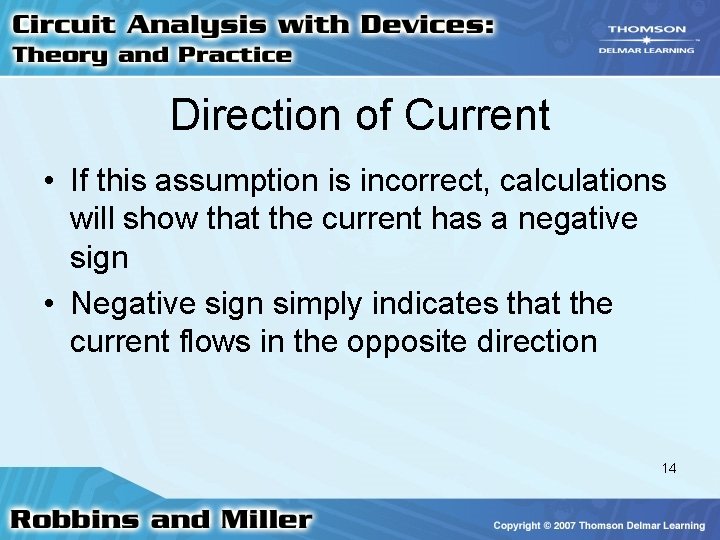 Circuit Analysis with Devices:
Theory and Practice

THOMSON
DELMAR LEARNING

Direction of Current

• If this assumption is incorrect, calculations will show that the current has a negative sign
• Negative sign simply indicates that the current flows in the opposite direction

14

Robbins and Miller

Copyright © 2007 Thomson Delmar Learning